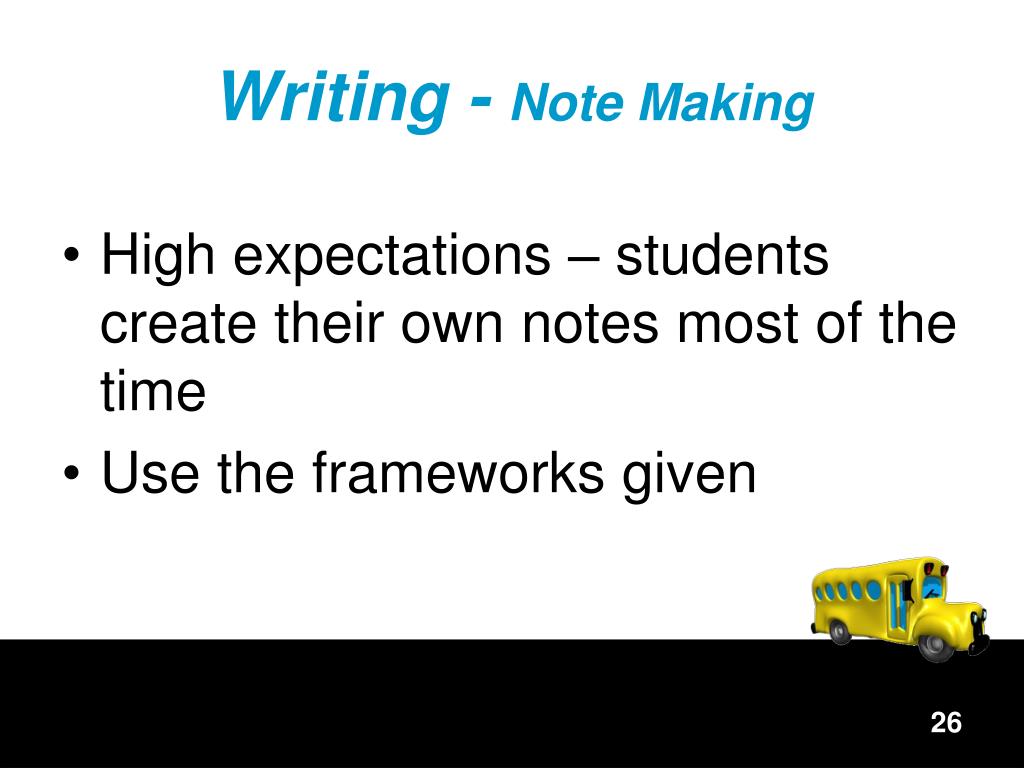 Writing - Note Making

• High expectations – students create their own notes most of the time
• Use the frameworks given

26